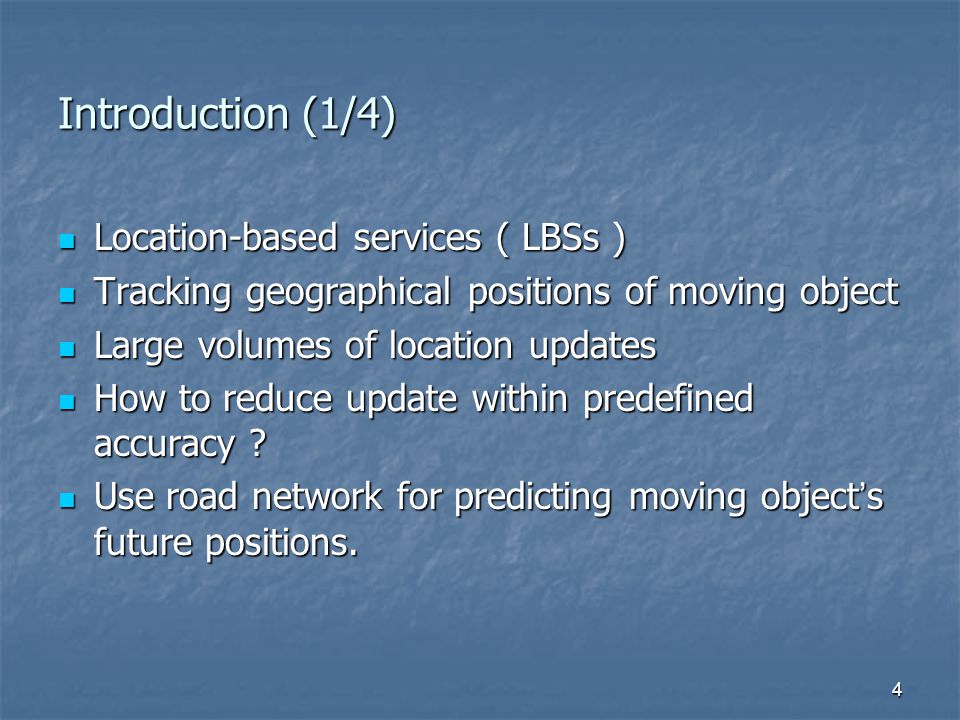 Introduction (1/4)

- Location-based services ( LBSs )
- Tracking geographical positions of moving object
- Large volumes of location updates
- How to reduce update within predefined accuracy ?
- Use road network for predicting moving object's future positions.

4